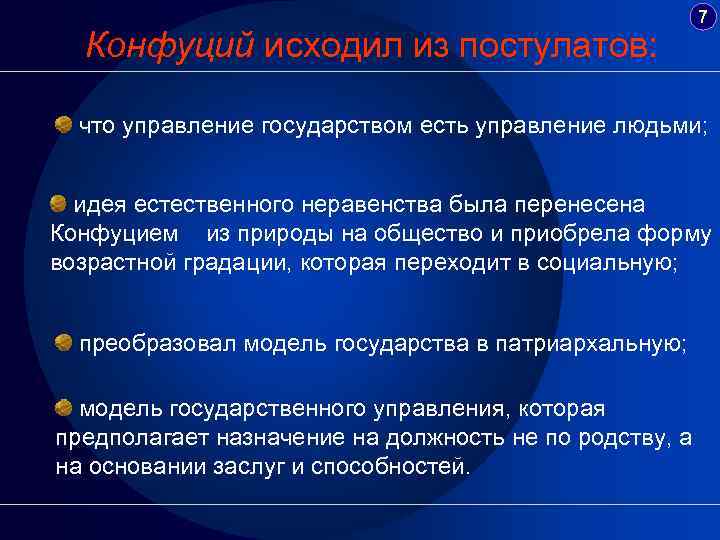 7

Конфуций исходил из постулатов:

что управление государством есть управление людьми;

идея естественного неравенства была перенесена Конфуцием из природы на общество и приобрела форму возрастной градации, которая переходит в социальную;

преобразовал модель государства в патриархальную;

модель государственного управления, которая предполагает назначение на должность не по родству, а на основании заслуг и способностей.